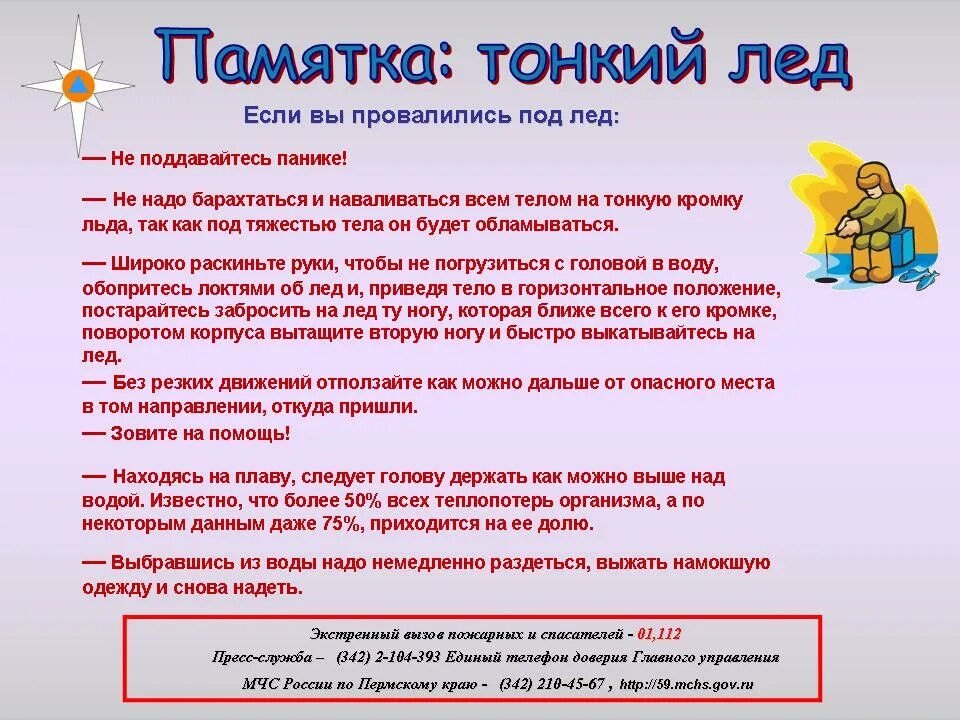 Памятка: тонкий лед

Если вы провалились под лед:

— Не поддавайтесь панике!

— Не надо барахтаться и наваливаться всем телом на тонкую кромку льда, так как под тяжестью тела он будет обламываться.

— Широко раскиньте руки, чтобы не погрузиться с головой в воду, обопритесь локтями об лед и, приведя тело в горизонтальное положение, постарайтесь забросить на лед ту ногу, которая ближе всего к его кромке, поворотом корпуса вытащите вторую ногу и быстро выкатывайтесь на лед.

— Без резких движений отползайте как можно дальше от опасного места в том направлении, откуда пришли.

— Зовите на помощь!

— Находясь на плаву, следует голову держать как можно выше над водой. Известно, что более 50% всех теплопотерь организма, а по некоторым данным даже 75%, приходится на ее долю.

— Выбравшись из воды надо немедленно раздеться, выжать намокшую одежду и снова надеть.

Экстренный вызов пожарных и спасателей - 01,112
Пресс-служба – (342) 2-104-393 Единый телефон доверия Главного управления
МЧС России по Пермскому краю - (342) 210-45-67 , http://59.mchs.gov.ru